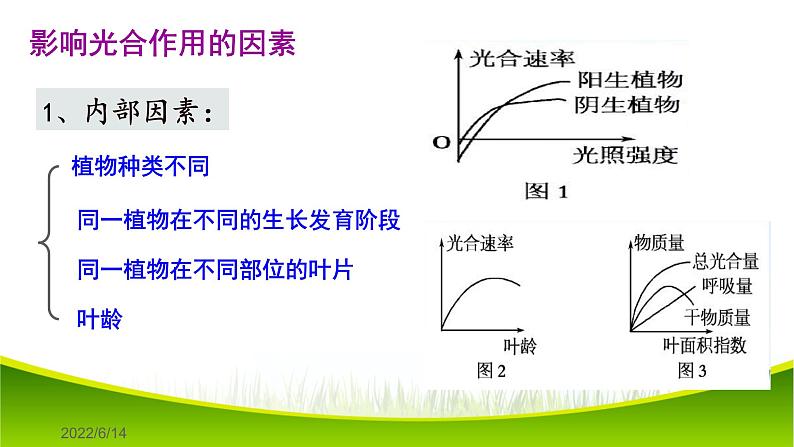 影响光合作用的因素

1、内部因素：

植物种类不同

同一植物在不同的生长发育阶段

同一植物在不同部位的叶片

叶龄

光合速率
阳生植物
阴生植物
O
光照强度
图 1

光合速率
叶龄
图 2

物质量
总光合量
呼吸量
干物质量
叶面积指数
图 3

2022/6/14